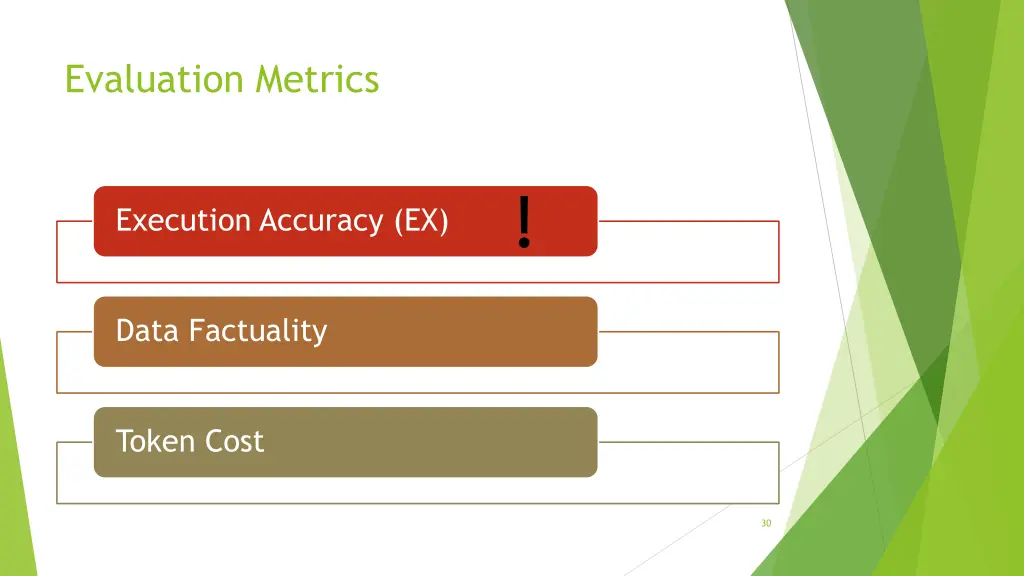 Evaluation Metrics

Execution Accuracy (EX) !

Data Factuality

Token Cost

30